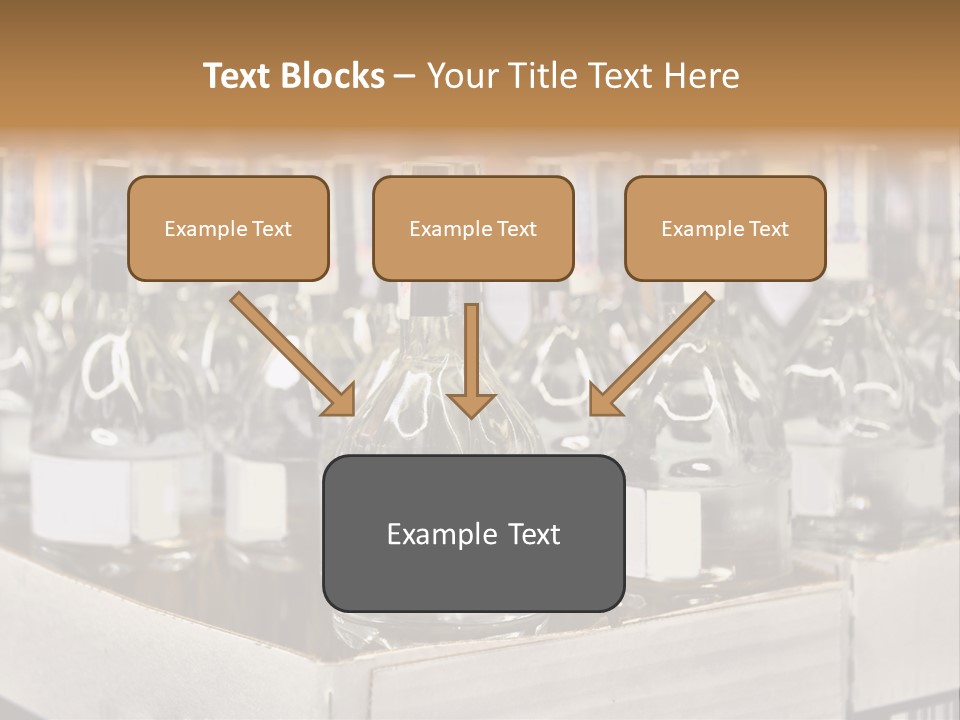 Text Blocks – Your Title Text Here

Example Text

Example Text

Example Text

Example Text